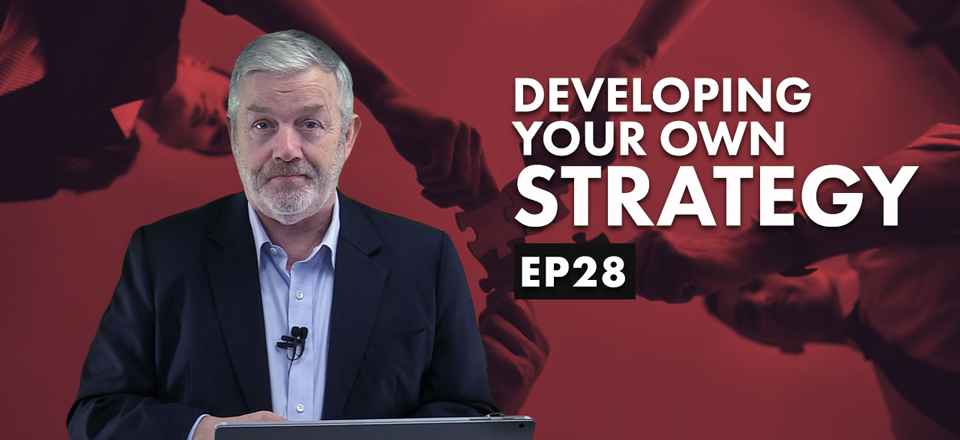 DEVELOPING YOUR OWN STRATEGY

EP28